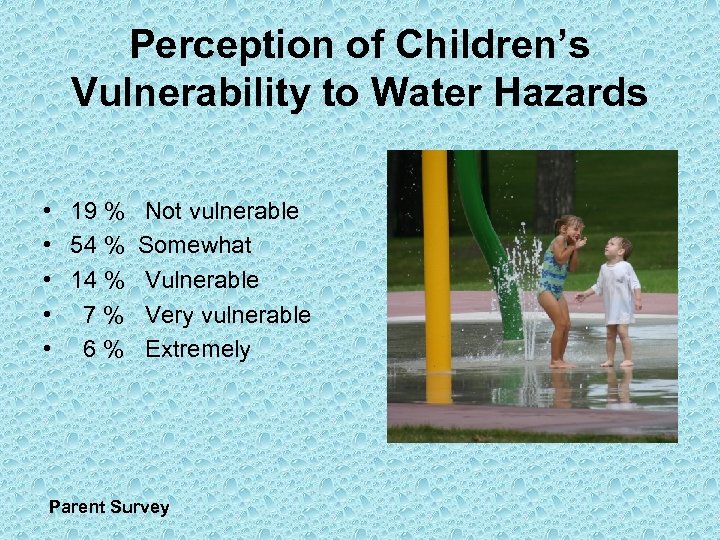 Perception of Children's Vulnerability to Water Hazards

• 19 % Not vulnerable
• 54 % Somewhat
• 14 % Vulnerable
• 7 % Very vulnerable
• 6 % Extremely

Parent Survey